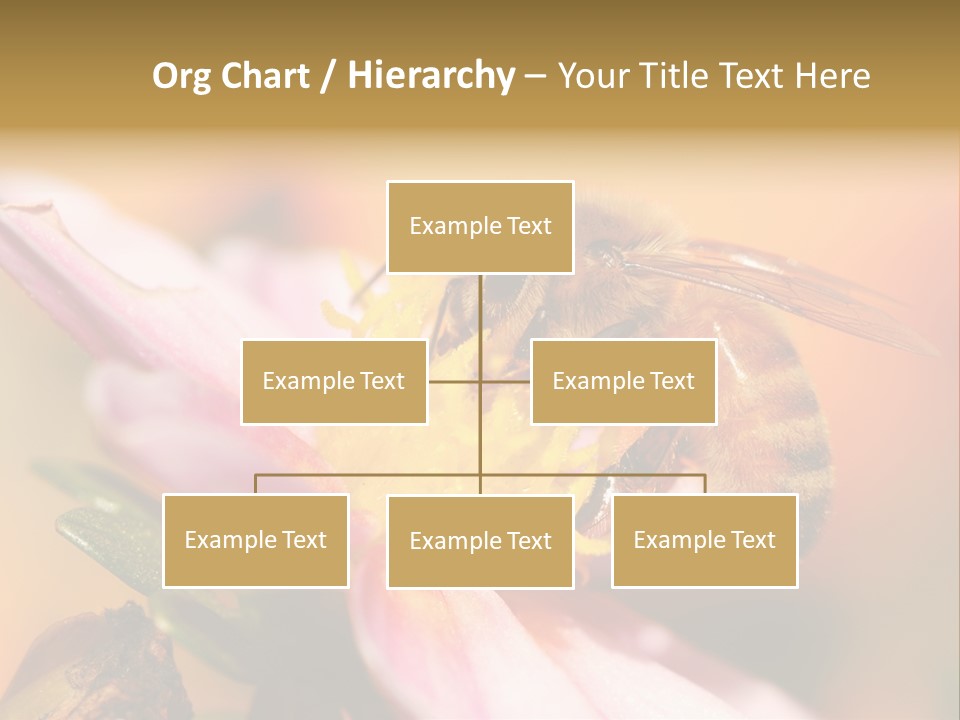 Org Chart / Hierarchy – Your Title Text Here

Example Text

Example Text

Example Text

Example Text

Example Text

Example Text